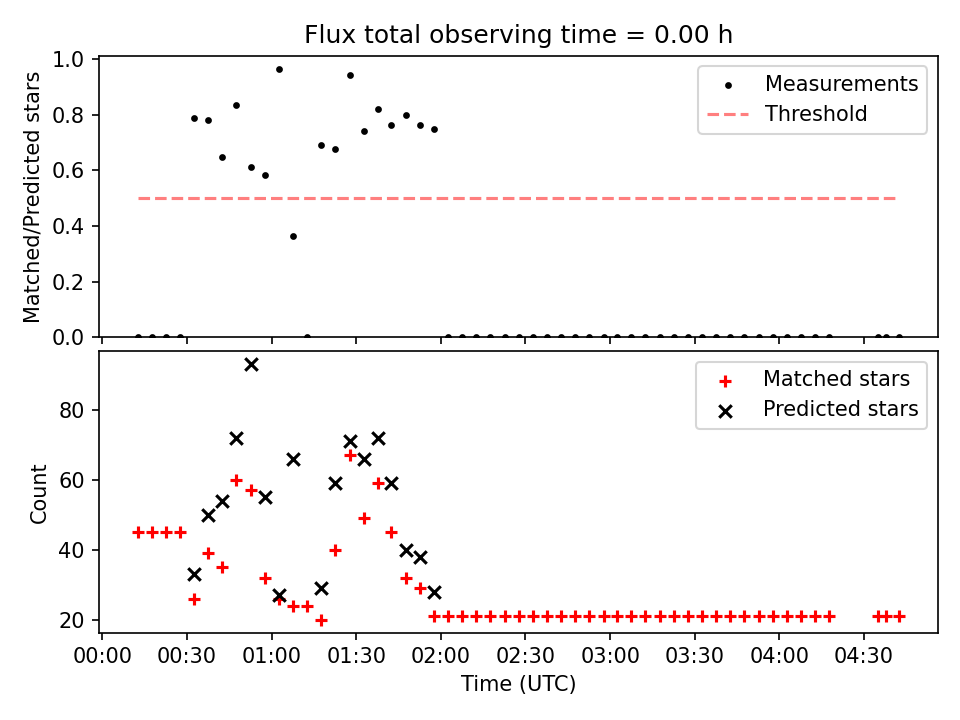 Flux total observing time = 0.00 h

Matched/Predicted stars

1.0
0.8
0.6
0.4
0.2
0.0

Measurements
Threshold

Count

80
60
40
20

Matched stars
Predicted stars

00:00 00:30 01:00 01:30 02:00 02:30 03:00 03:30 04:00 04:30

Time (UTC)